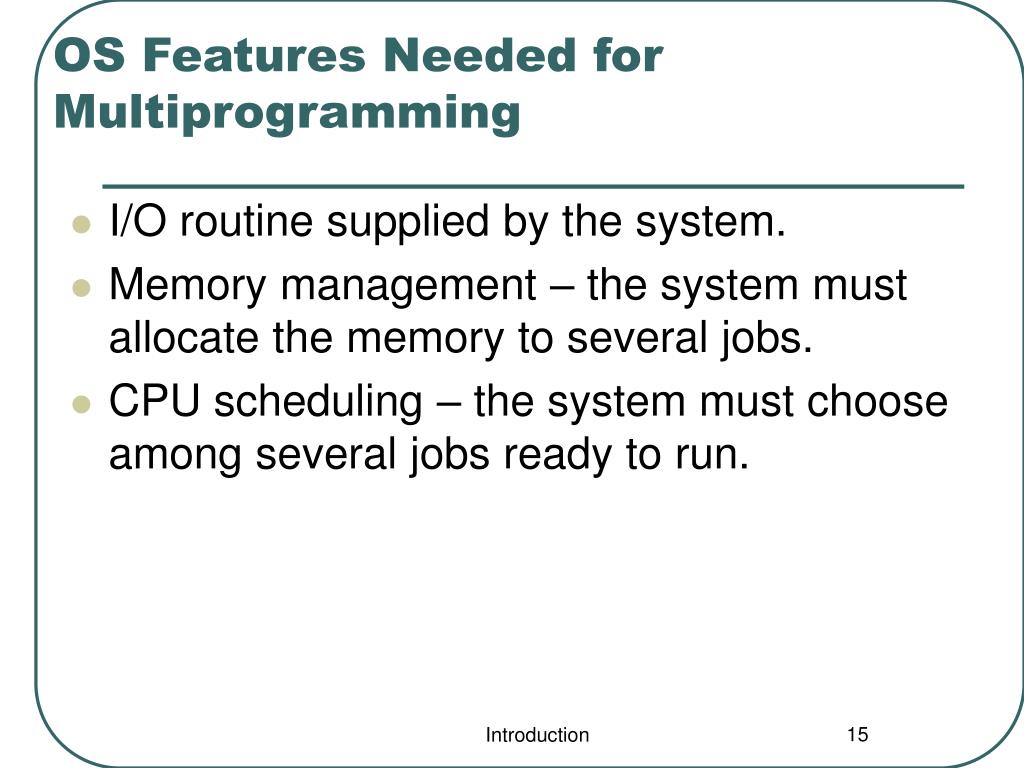 OS Features Needed for Multiprogramming

- I/O routine supplied by the system.
- Memory management – the system must allocate the memory to several jobs.
- CPU scheduling – the system must choose among several jobs ready to run.

Introduction

15